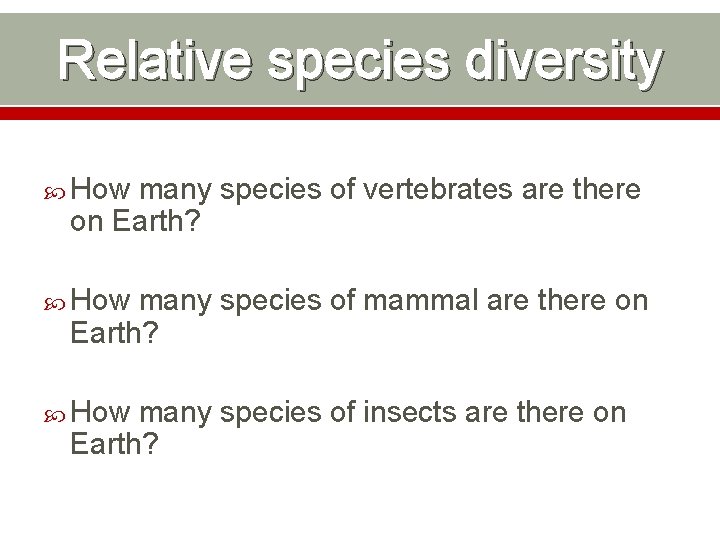 Relative species diversity

How many species of vertebrates are there on Earth?

How many species of mammal are there on Earth?

How many species of insects are there on Earth?